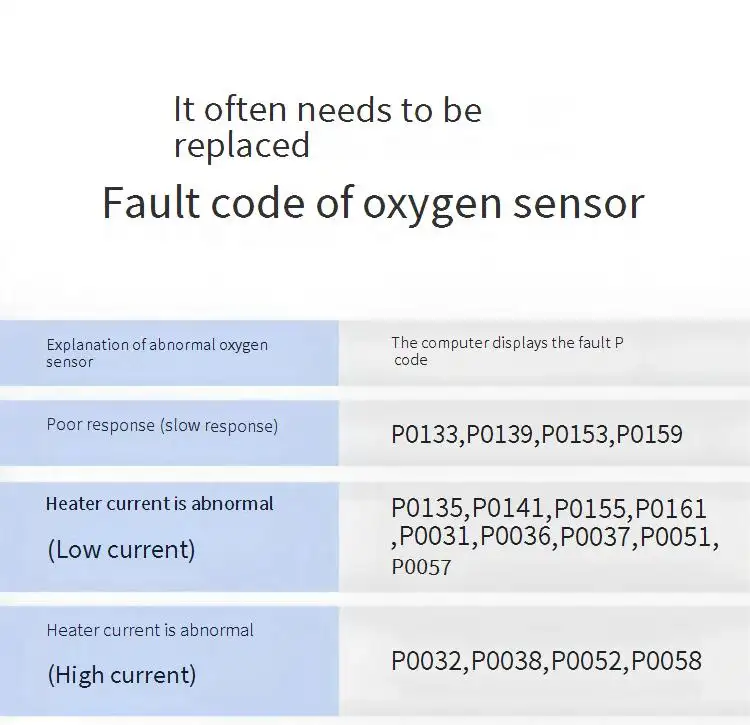 It often needs to be replaced

Fault code of oxygen sensor

| Explanation of abnormal oxygen sensor | The computer displays the fault P code |
|---|---|
| Poor response (slow response) | P0133,P0139,P0153,P0159 |
| Heater current is abnormal (Low current) | P0135,P0141,P0155,P0161 ,P0031,P0036,P0037,P0051, P0057 |
| Heater current is abnormal (High current) | P0032,P0038,P0052,P0058 |